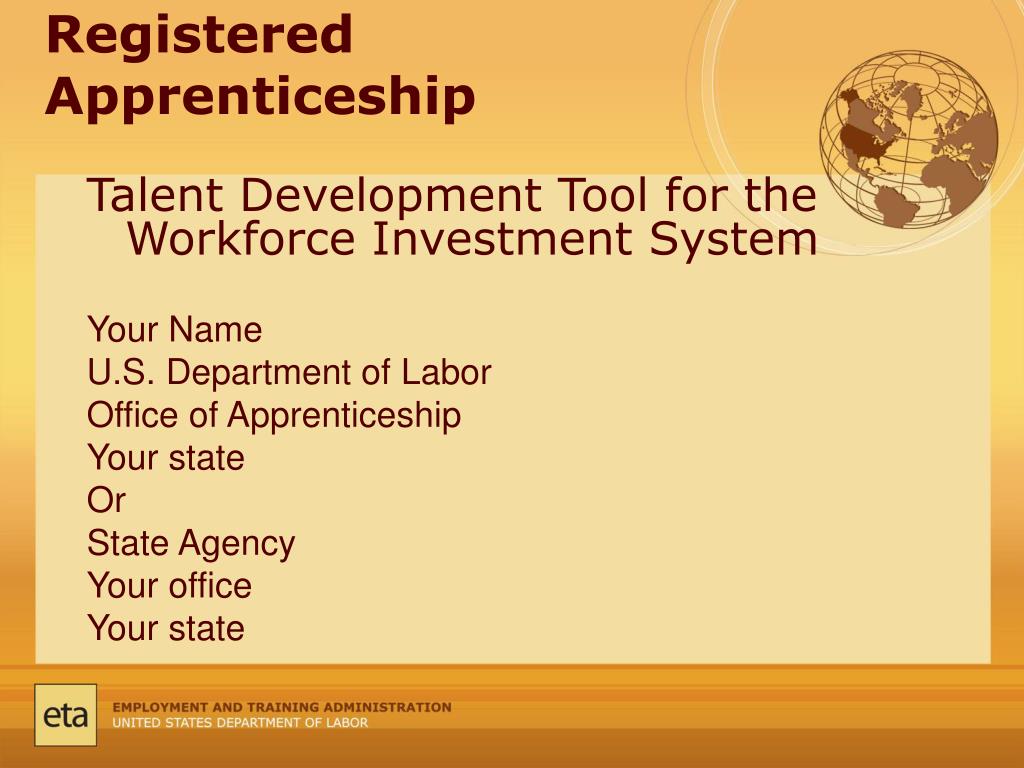 Registered Apprenticeship

Talent Development Tool for the Workforce Investment System

Your Name
U.S. Department of Labor
Office of Apprenticeship
Your state
Or
State Agency
Your office
Your state

eta
EMPLOYMENT AND TRAINING ADMINISTRATION
UNITED STATES DEPARTMENT OF LABOR